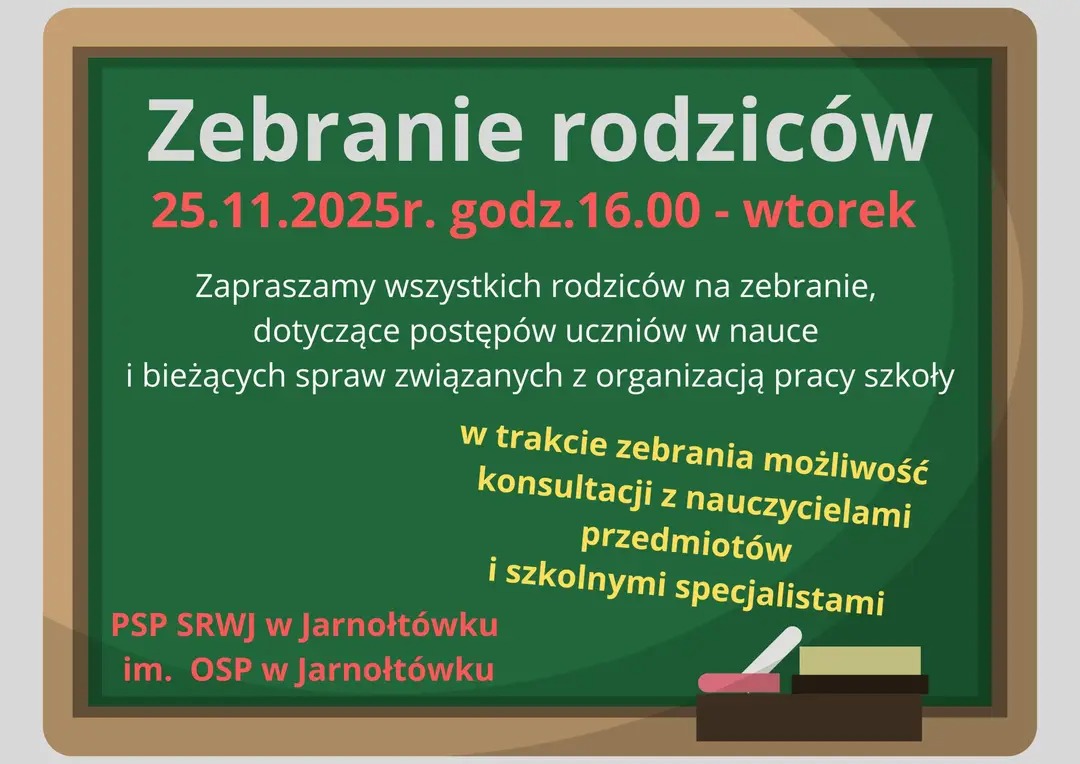 Zebranie rodziców
25.11.2025r. godz.16.00 - wtorek

Zapraszamy wszystkich rodziców na zebranie, dotyczące postępów uczniów w nauce i bieżących spraw związanych z organizacją pracy szkoły

w trakcie zebrania możliwość konsultacji z nauczycielami przedmiotów i szkolnymi specjalistami

PSP SRWJ w Jarnołtówku
im. OSP w Jarnołtówku